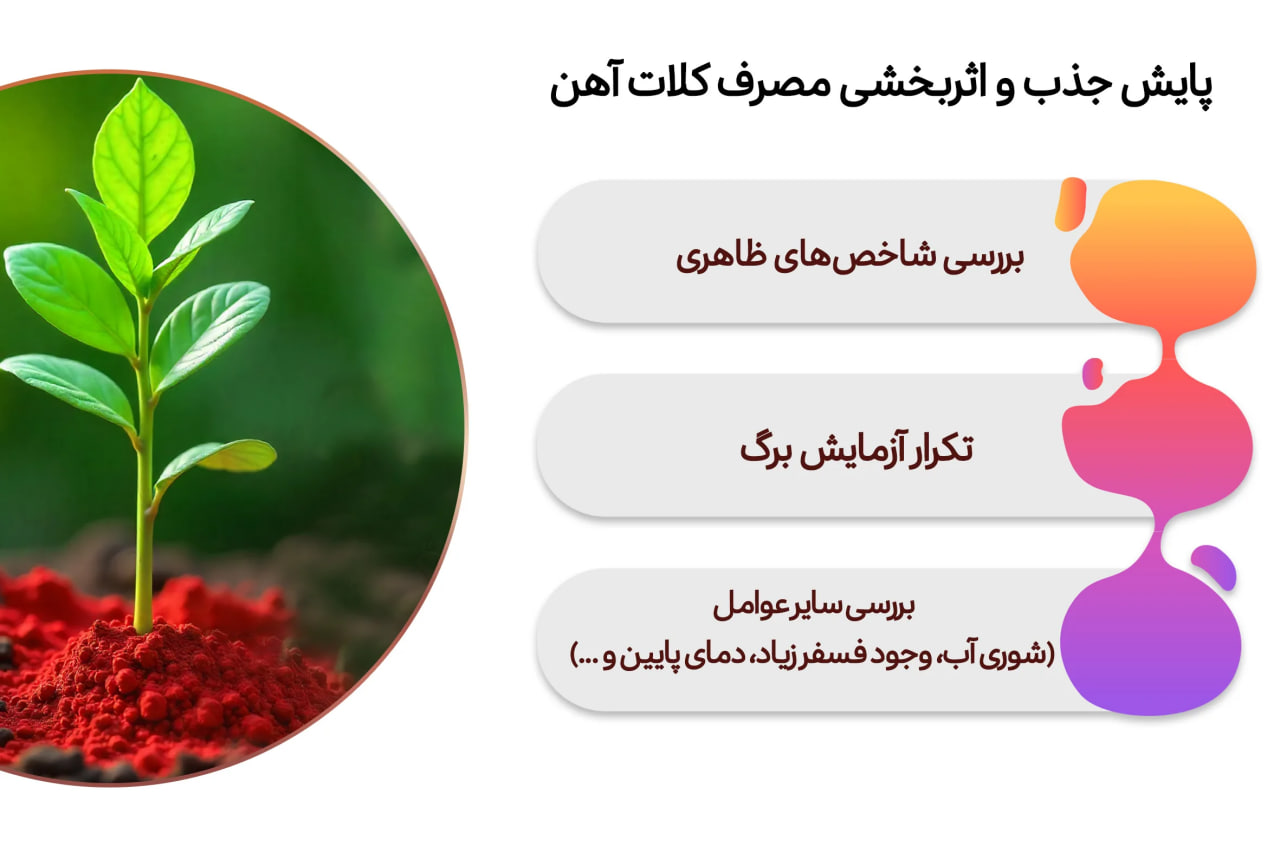 پایش جذب و اثربخشی مصرف کلات آهن

بررسی شاخص‌های ظاهری

تکرار آزمایش برگ

بررسی سایر عوامل
(شوری آب، وجود فسفر زیاد، دمای پایین و ...)